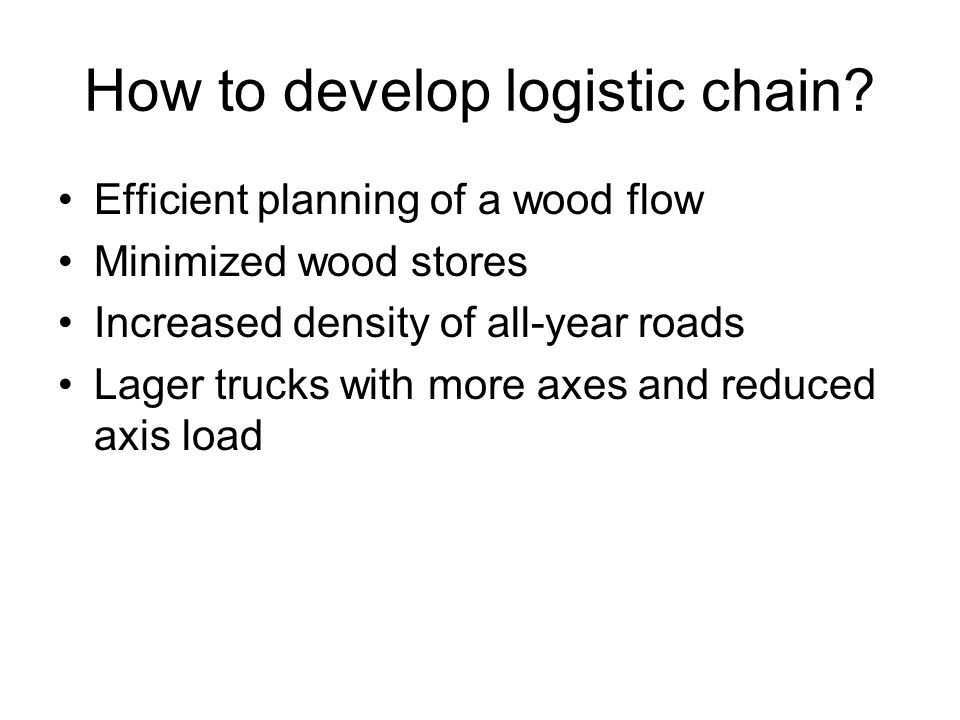 How to develop logistic chain?

• Efficient planning of a wood flow
• Minimized wood stores
• Increased density of all-year roads
• Lager trucks with more axes and reduced axis load